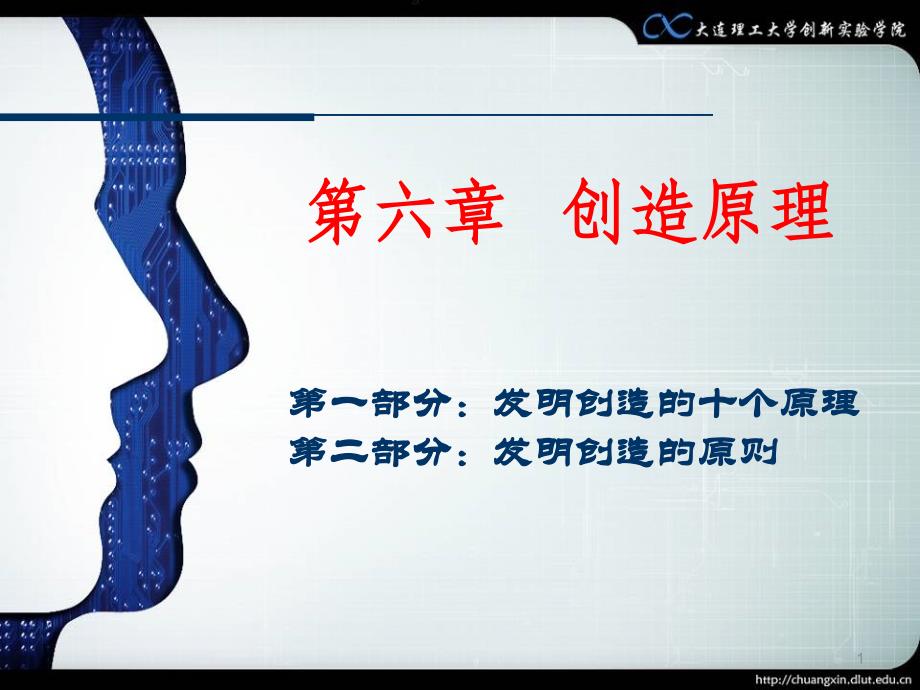 大连理工大学创新实验学院

第六章 创造原理

第一部分：发明创造的十个原理
第二部分：发明创造的原则

1

http://chuangxin.dlut.edu.cn